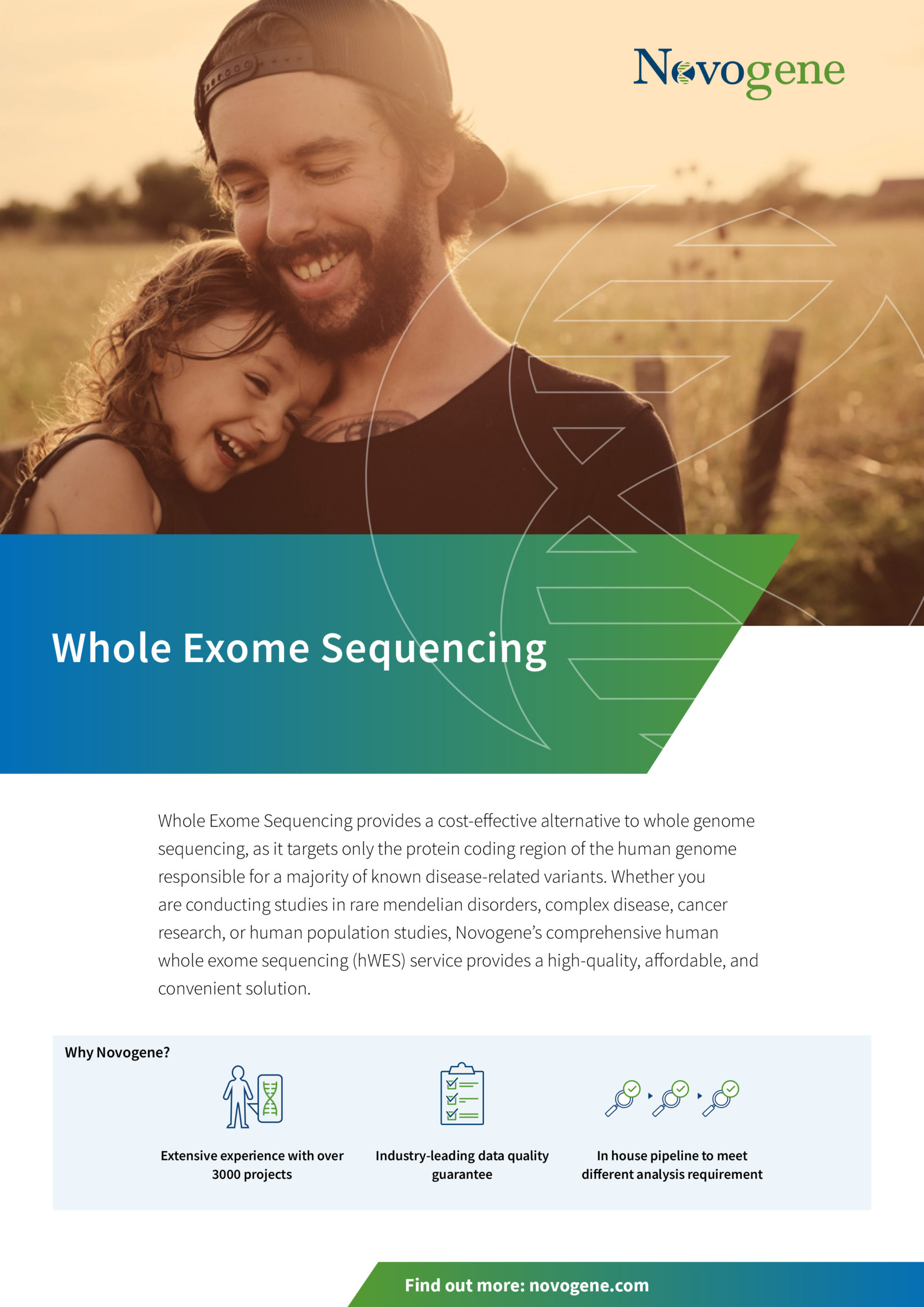 Novogene

Whole Exome Sequencing

Whole Exome Sequencing provides a cost-effective alternative to whole genome sequencing, as it targets only the protein coding region of the human genome responsible for a majority of known disease-related variants. Whether you are conducting studies in rare mendelian disorders, complex disease, cancer research, or human population studies, Novogene's comprehensive human whole exome sequencing (hWES) service provides a high-quality, affordable, and convenient solution.

Why Novogene?

Extensive experience with over 3000 projects

Industry-leading data quality guarantee

In house pipeline to meet different analysis requirement

Find out more: novogene.com